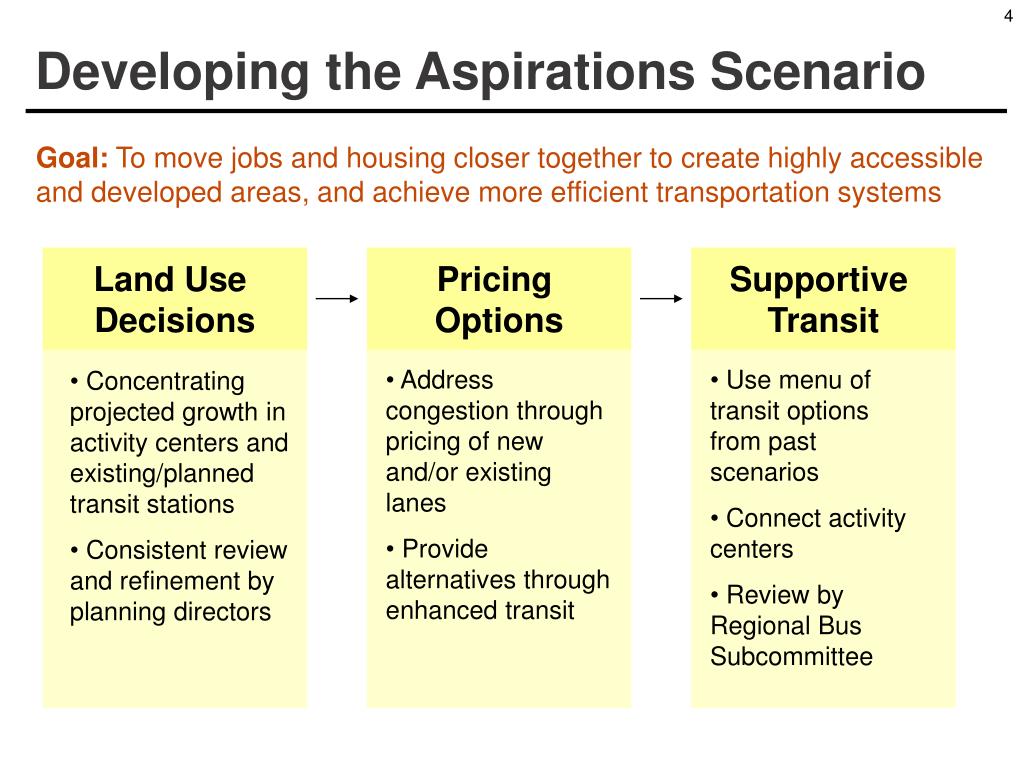 4

Developing the Aspirations Scenario

Goal: To move jobs and housing closer together to create highly accessible and developed areas, and achieve more efficient transportation systems

Land Use Decisions

• Concentrating projected growth in activity centers and existing/planned transit stations

• Consistent review and refinement by planning directors

Pricing Options

• Address congestion through pricing of new and/or existing lanes

• Provide alternatives through enhanced transit

Supportive Transit

• Use menu of transit options from past scenarios

• Connect activity centers

• Review by Regional Bus Subcommittee